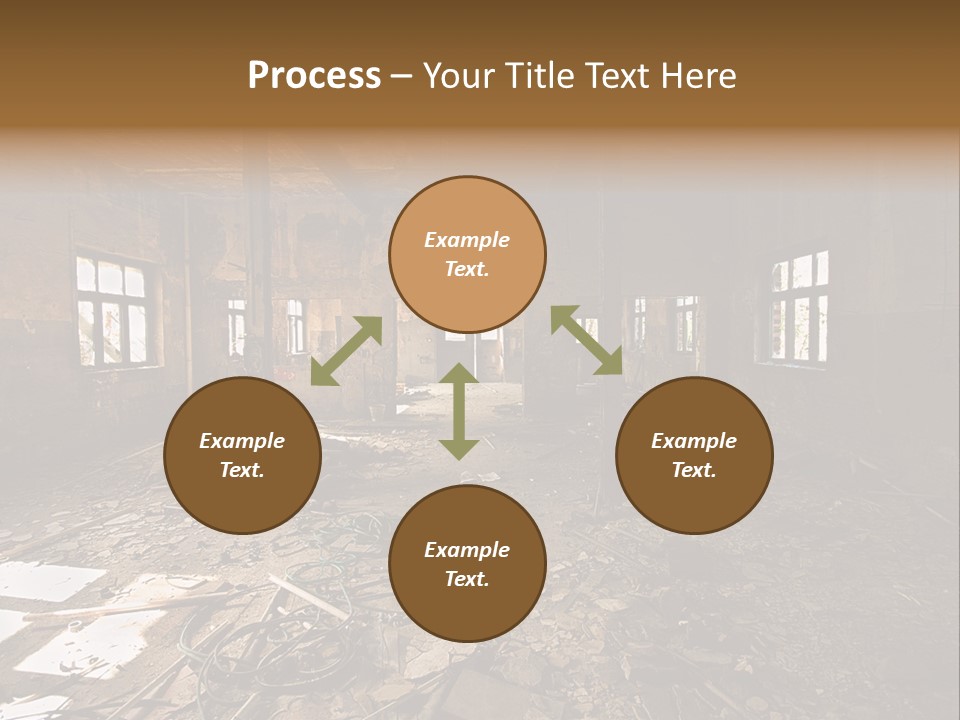 Process – Your Title Text Here

Example Text.

Example Text.

Example Text.

Example Text.